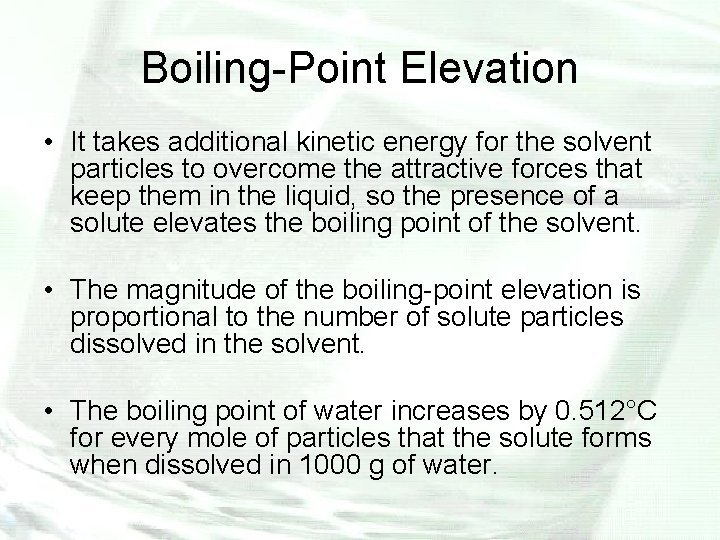 Boiling-Point Elevation

• It takes additional kinetic energy for the solvent particles to overcome the attractive forces that keep them in the liquid, so the presence of a solute elevates the boiling point of the solvent.

• The magnitude of the boiling-point elevation is proportional to the number of solute particles dissolved in the solvent.

• The boiling point of water increases by 0.512°C for every mole of particles that the solute forms when dissolved in 1000 g of water.